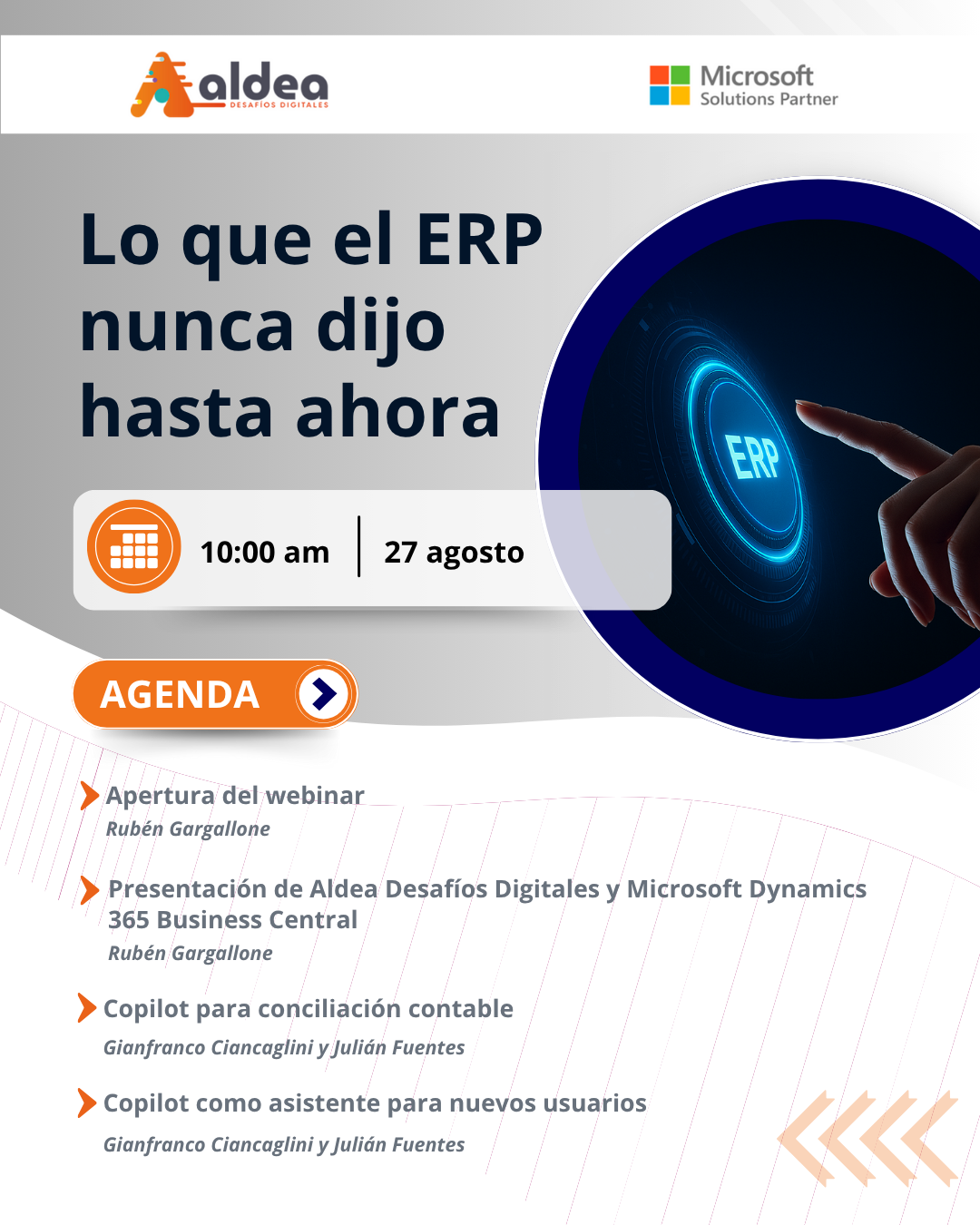 aldea
DESAFÍOS DIGITALES

Microsoft
Solutions Partner

Lo que el ERP nunca dijo hasta ahora

ERP

10:00 am | 27 agosto

AGENDA

Apertura del webinar
Rubén Gargallone

Presentación de Aldea Desafíos Digitales y Microsoft Dynamics 365 Business Central
Rubén Gargallone

Copilot para conciliación contable
Gianfranco Ciancaglini y Julián Fuentes

Copilot como asistente para nuevos usuarios
Gianfranco Ciancaglini y Julián Fuentes